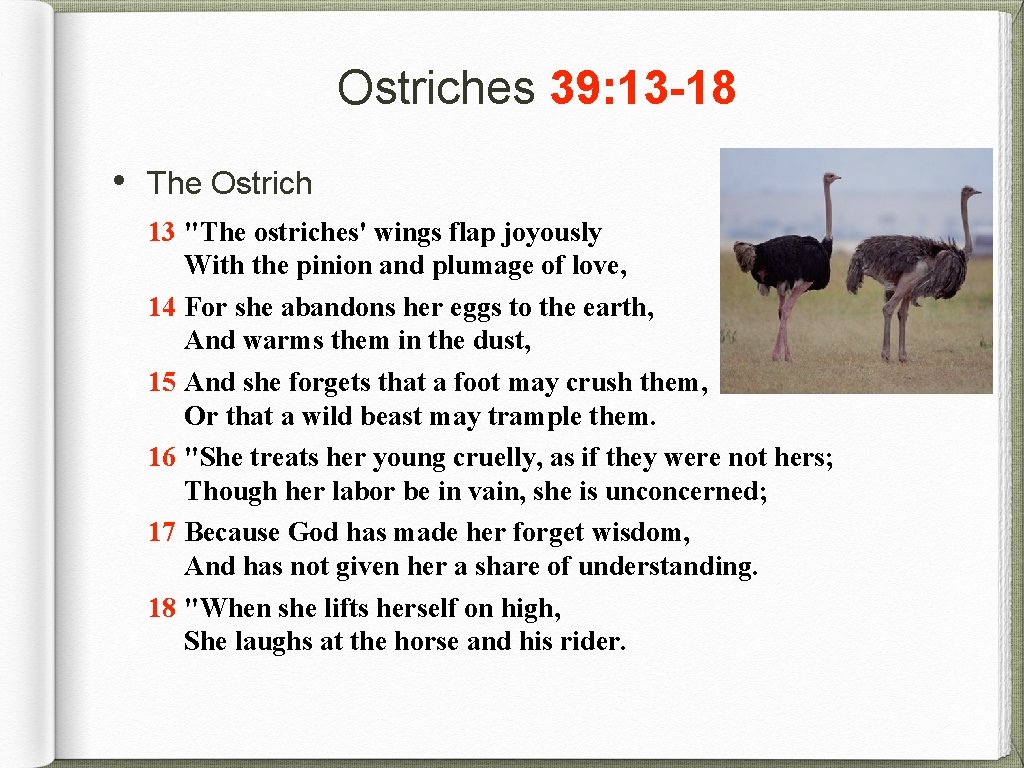 Ostriches 39: 13-18

• The Ostrich

13 "The ostriches' wings flap joyously
With the pinion and plumage of love,
14 For she abandons her eggs to the earth,
And warms them in the dust,
15 And she forgets that a foot may crush them,
Or that a wild beast may trample them.
16 "She treats her young cruelly, as if they were not hers;
Though her labor be in vain, she is unconcerned;
17 Because God has made her forget wisdom,
And has not given her a share of understanding.
18 "When she lifts herself on high,
She laughs at the horse and his rider.